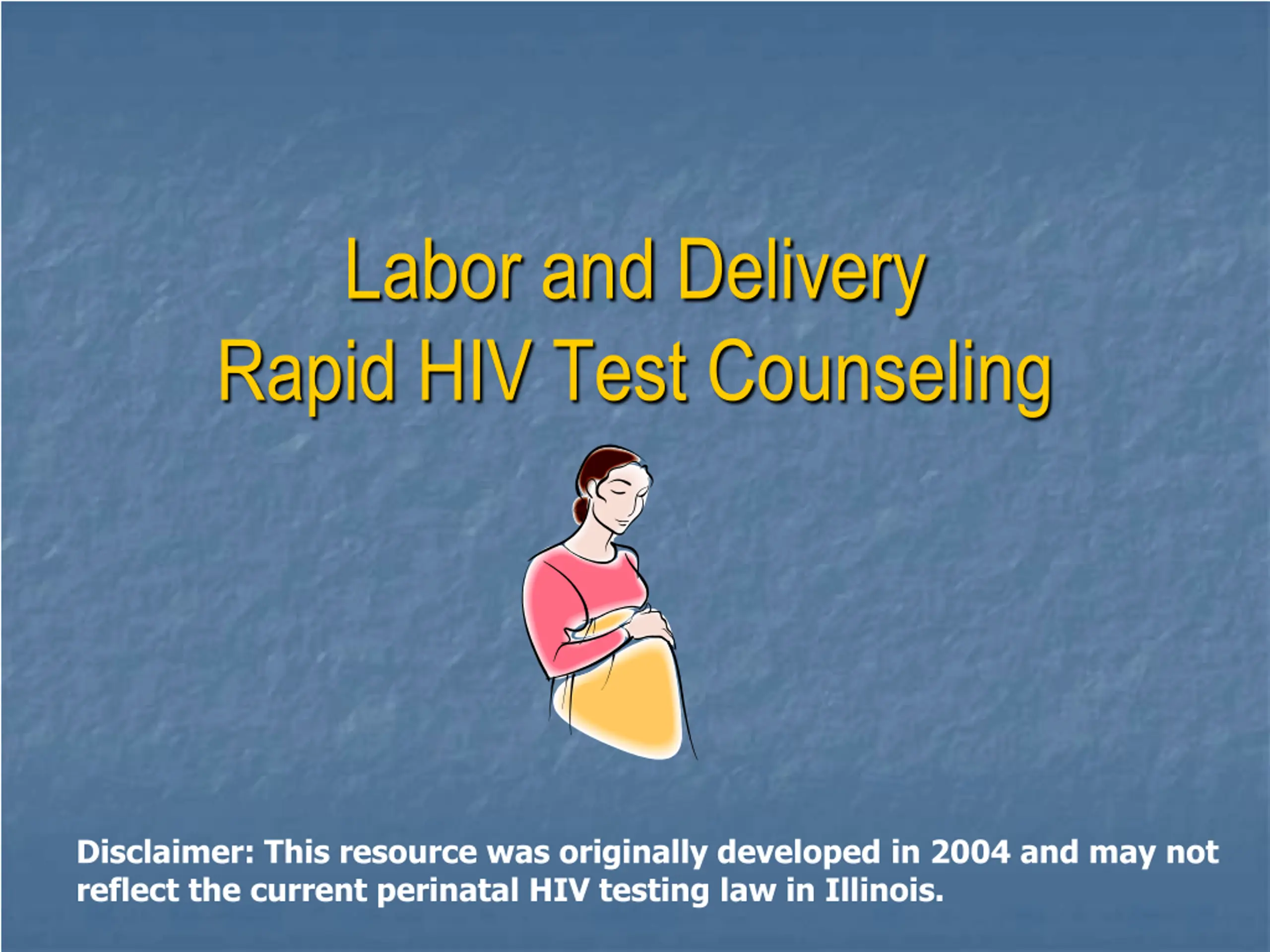 Labor and Delivery
Rapid HIV Test Counseling

Disclaimer: This resource was originally developed in 2004 and may not reflect the current perinatal HIV testing law in Illinois.